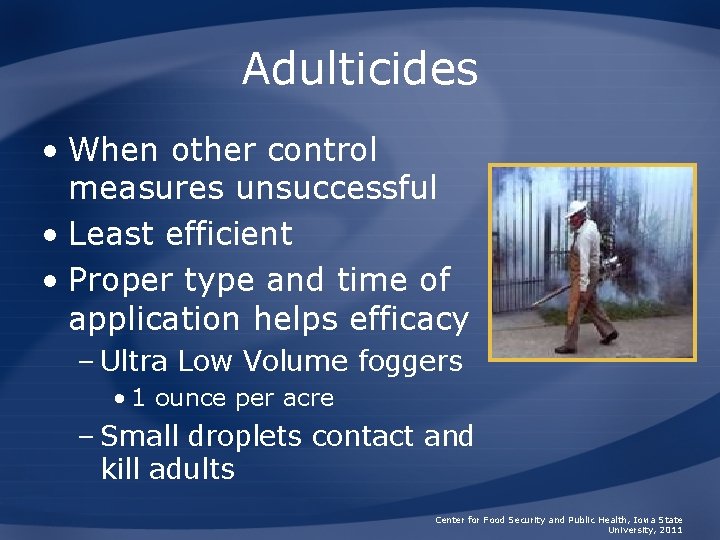 Adulticides

• When other control measures unsuccessful
• Least efficient
• Proper type and time of application helps efficacy
– Ultra Low Volume foggers
• 1 ounce per acre
– Small droplets contact and kill adults

Center for Food Security and Public Health, Iowa State University, 2011